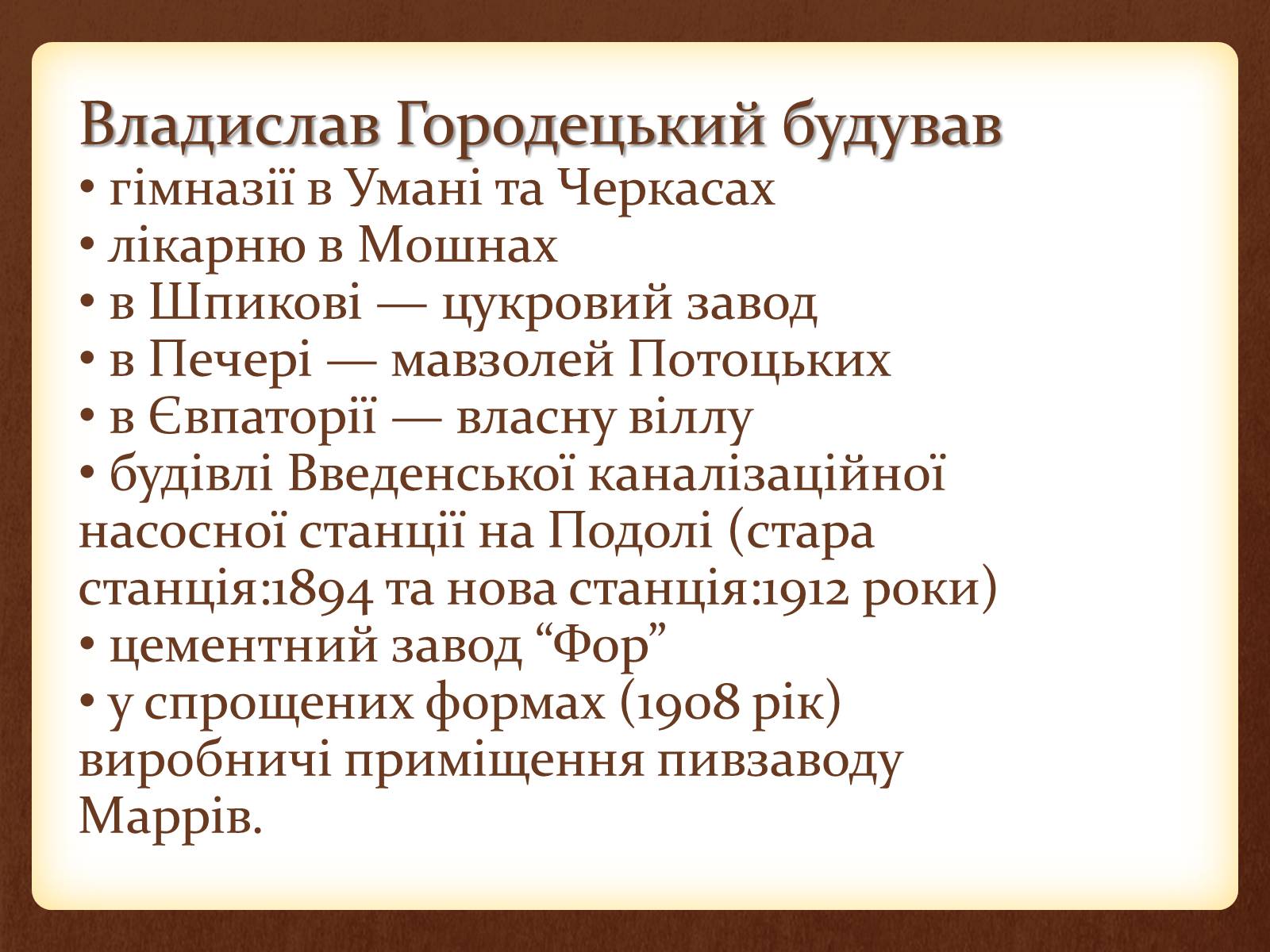 Владислав Городецький будував
• гімназії в Умані та Черкасах
• лікарню в Мошнах
• в Шпикові — цукровий завод
• в Печері — мавзолей Потоцьких
• в Євпаторії — власну віллу
• будівлі Введенської каналізаційної насосної станції на Подолі (стара станція:1894 та нова станція:1912 роки)
• цементний завод “Фор”
• у спрощених формах (1908 рік) виробничі приміщення пивзаводу Маррів.